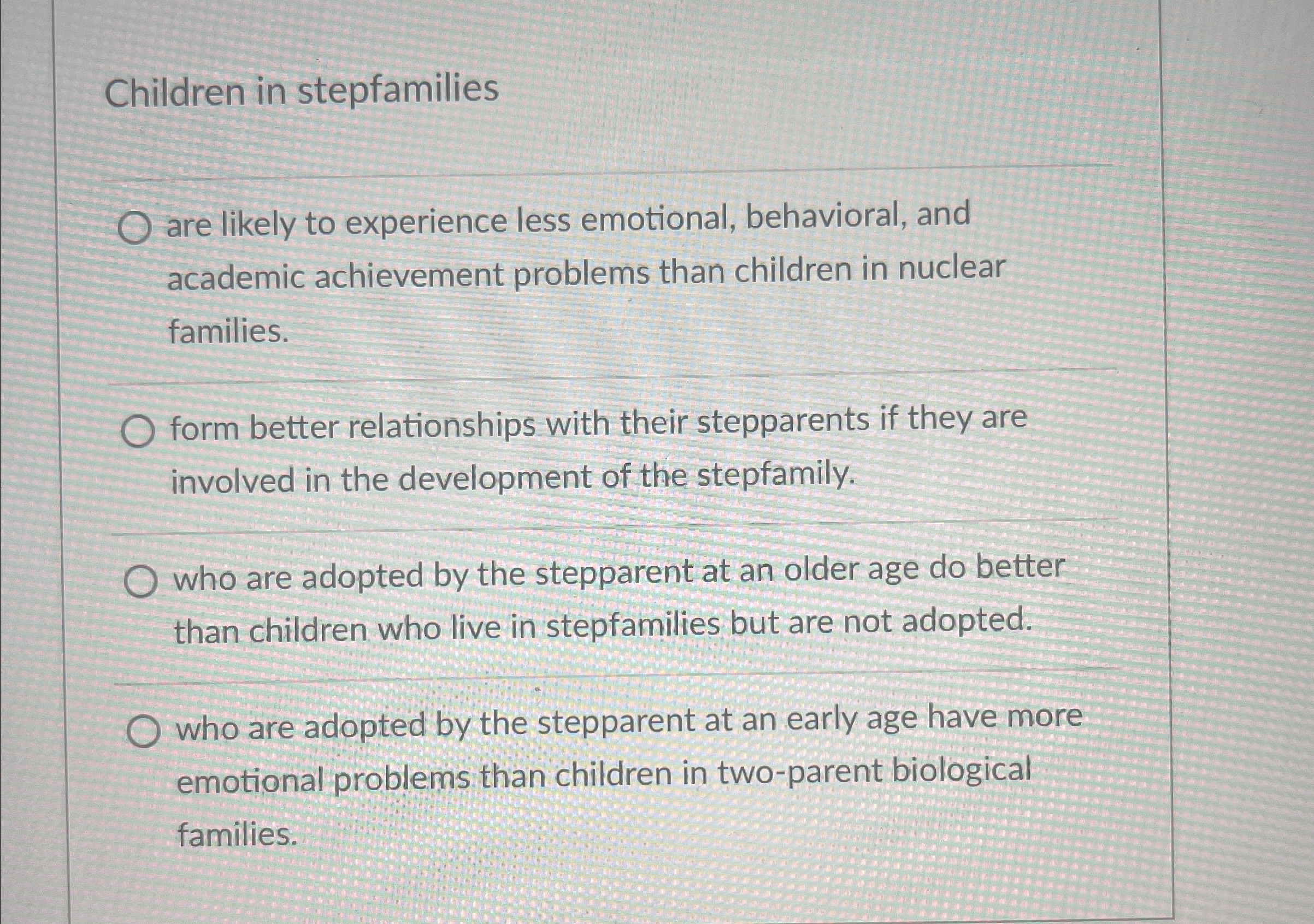 Children in stepfamilies

are likely to experience less emotional, behavioral, and academic achievement problems than children in nuclear families.

form better relationships with their stepparents if they are involved in the development of the stepfamily.

who are adopted by the stepparent at an older age do better than children who live in stepfamilies but are not adopted.

who are adopted by the stepparent at an early age have more emotional problems than children in two-parent biological families.